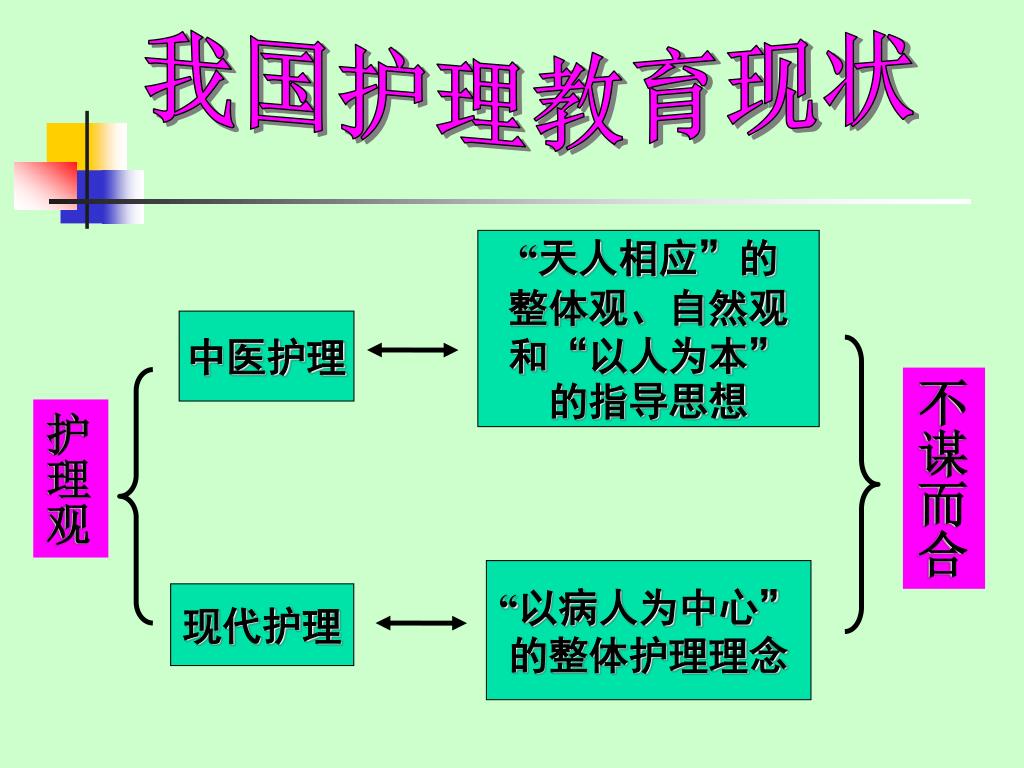 我国护理教育现状

护理观

中医护理

“天人相应”的整体观、自然观和“以人为本”的指导思想

现代护理

“以病人为中心”的整体护理理念

不谋而合